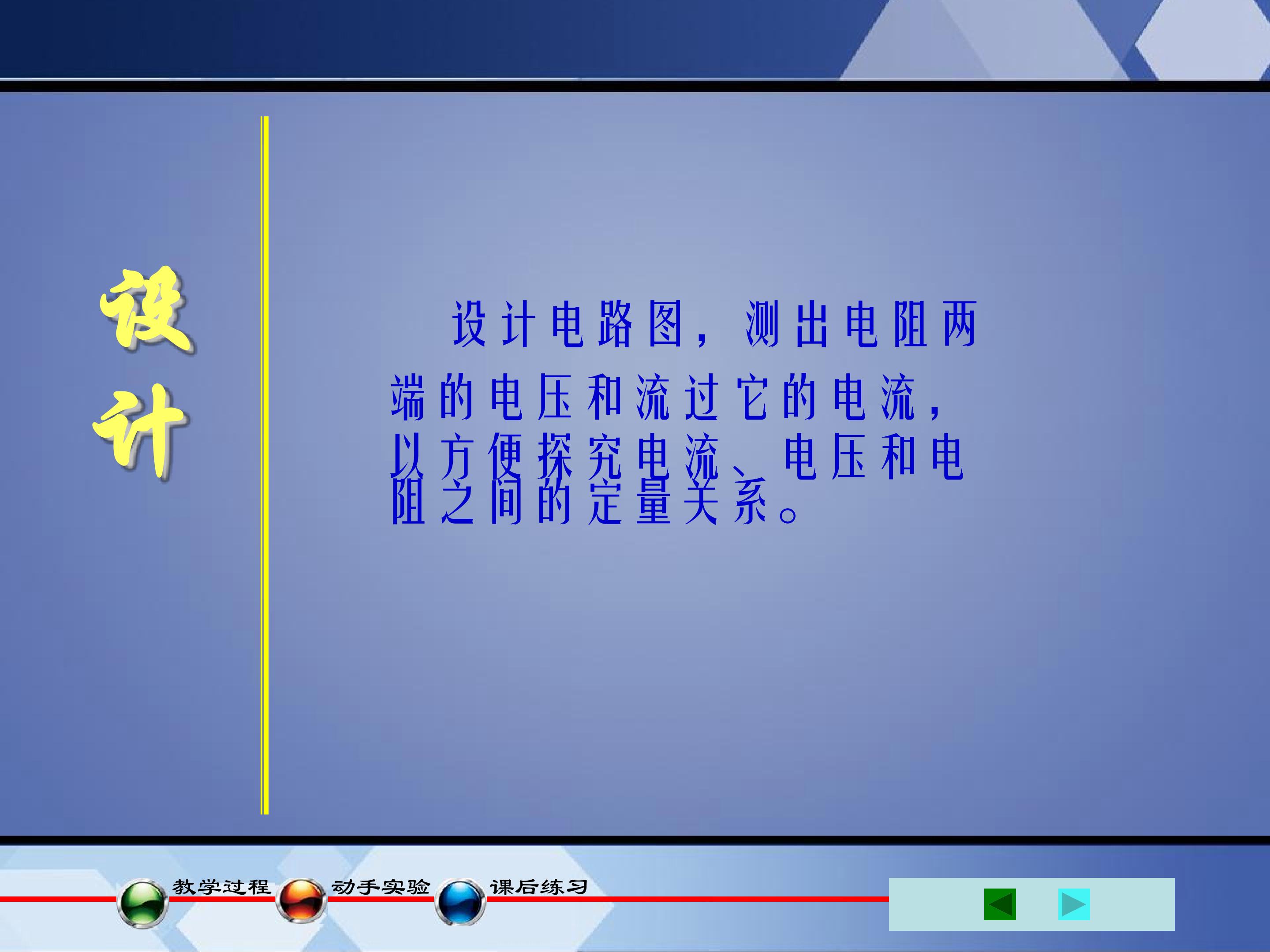 设计

设计电路图，测出电阻两端的电压和流过它的电流，以方便探究电流、电压和电阻之间的定量关系。

教学过程 动手实验 课后练习